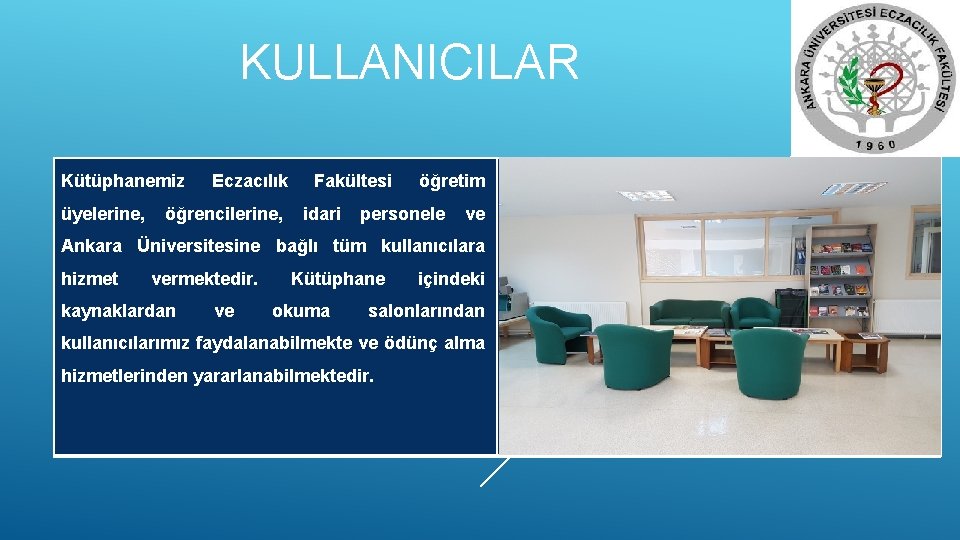 KULLANICILAR

ANKARA ÜNİVERSİTESİ ECZACILIK FAKÜLTESİ
1960

Kütüphanemiz Eczacılık Fakültesi öğretim üyelerine, öğrencilerine, idari personele ve Ankara Üniversitesine bağlı tüm kullanıcılara hizmet vermektedir. Kütüphane içindeki kaynaklardan ve okuma salonlarından kullanıcılarımız faydalanabilmekte ve ödünç alma hizmetlerinden yararlanabilmektedir.